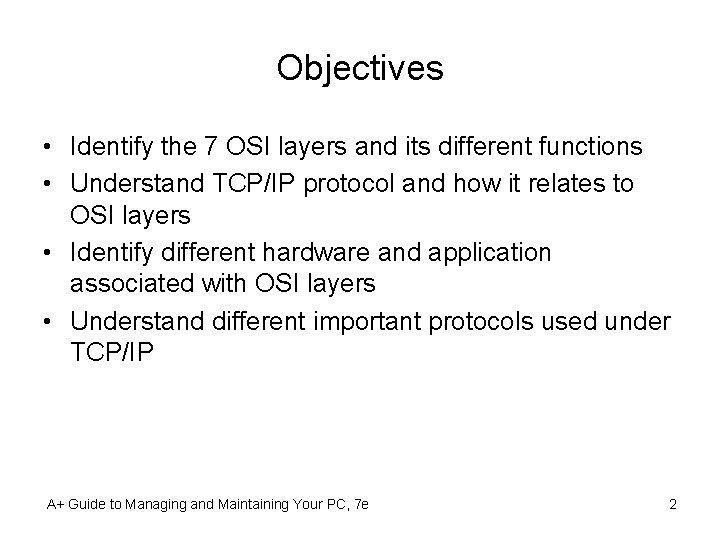 Objectives

• Identify the 7 OSI layers and its different functions
• Understand TCP/IP protocol and how it relates to OSI layers
• Identify different hardware and application associated with OSI layers
• Understand different important protocols used under TCP/IP

A+ Guide to Managing and Maintaining Your PC, 7e

2